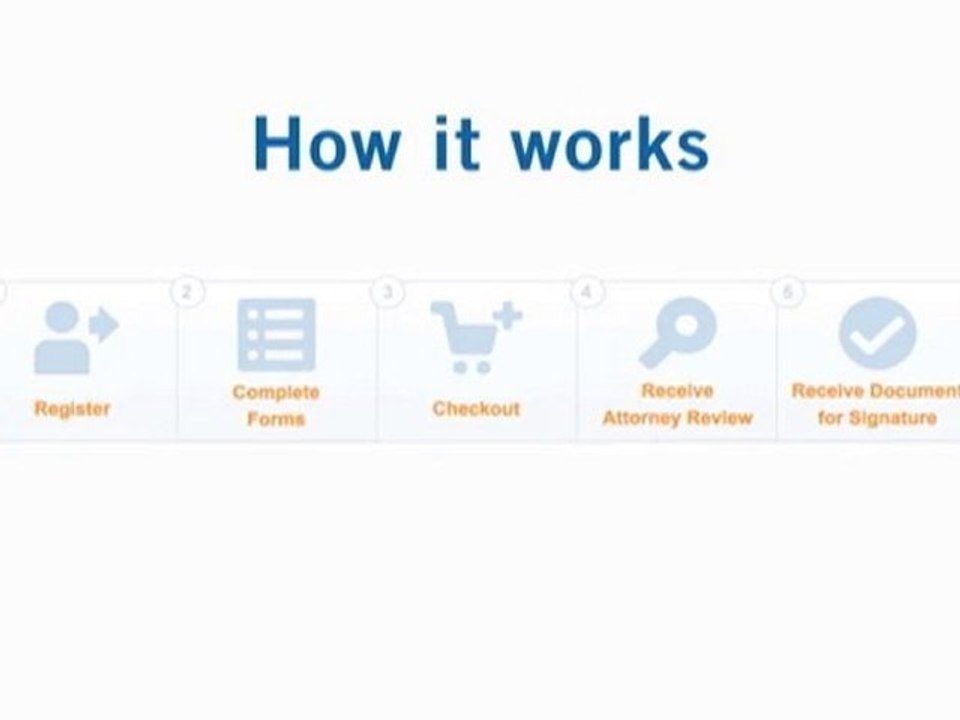 How it works

Register

2
Complete Forms

3
Checkout

4
Receive Attorney Review

5
Receive Document for Signature